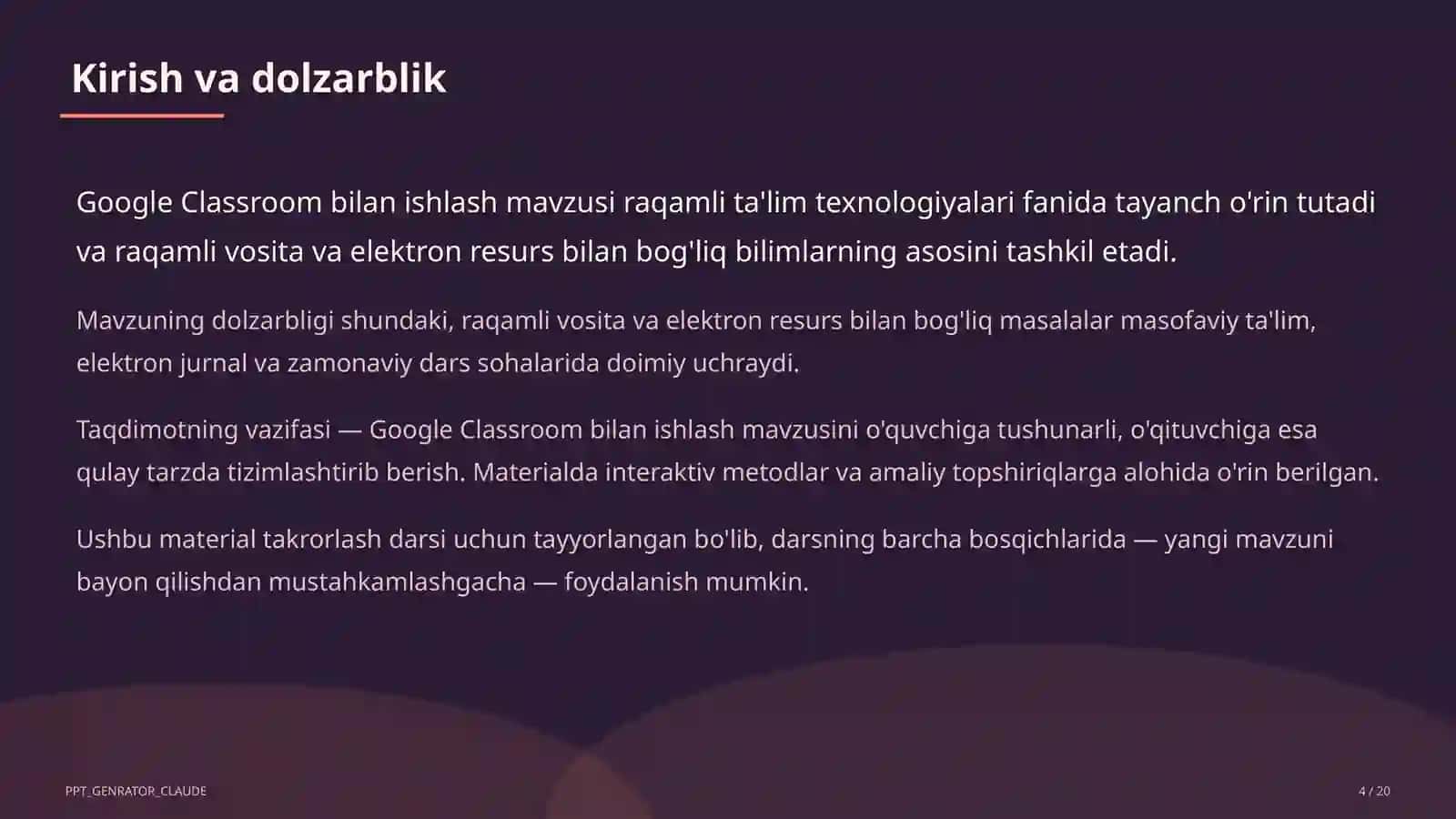 Kirish va dolzarblik

Google Classroom bilan ishlash mavzusi raqamli ta'lim texnologiyalari fanida tayanch o'rin tutadi va raqamli vosita va elektron resurs bilan bog'liq bilimlarning asosini tashkil etadi.

Mavzuning dolzarbligi shundaki, raqamli vosita va elektron resurs bilan bog'liq masalalar masofaviy ta'lim, elektron jurnal va zamonaviy dars sohalarida doimiy uchraydi.

Taqdimotning vazifasi — Google Classroom bilan ishlash mavzusini o'quvchiga tushunarli, o'qituvchiga esa qulay tarzda tizimlashtirib berish. Materialda interaktiv metodlar va amaliy topshiriqlarga alohida o'rin berilgan.

Ushbu material takrorlash darsi uchun tayyorlangan bo'lib, darsning barcha bosqichlarida — yangi mavzuni bayon qilishdan mustahkamlashgacha — foydalanish mumkin.

PPT_GENRATOR_CLAUDE

4 / 20